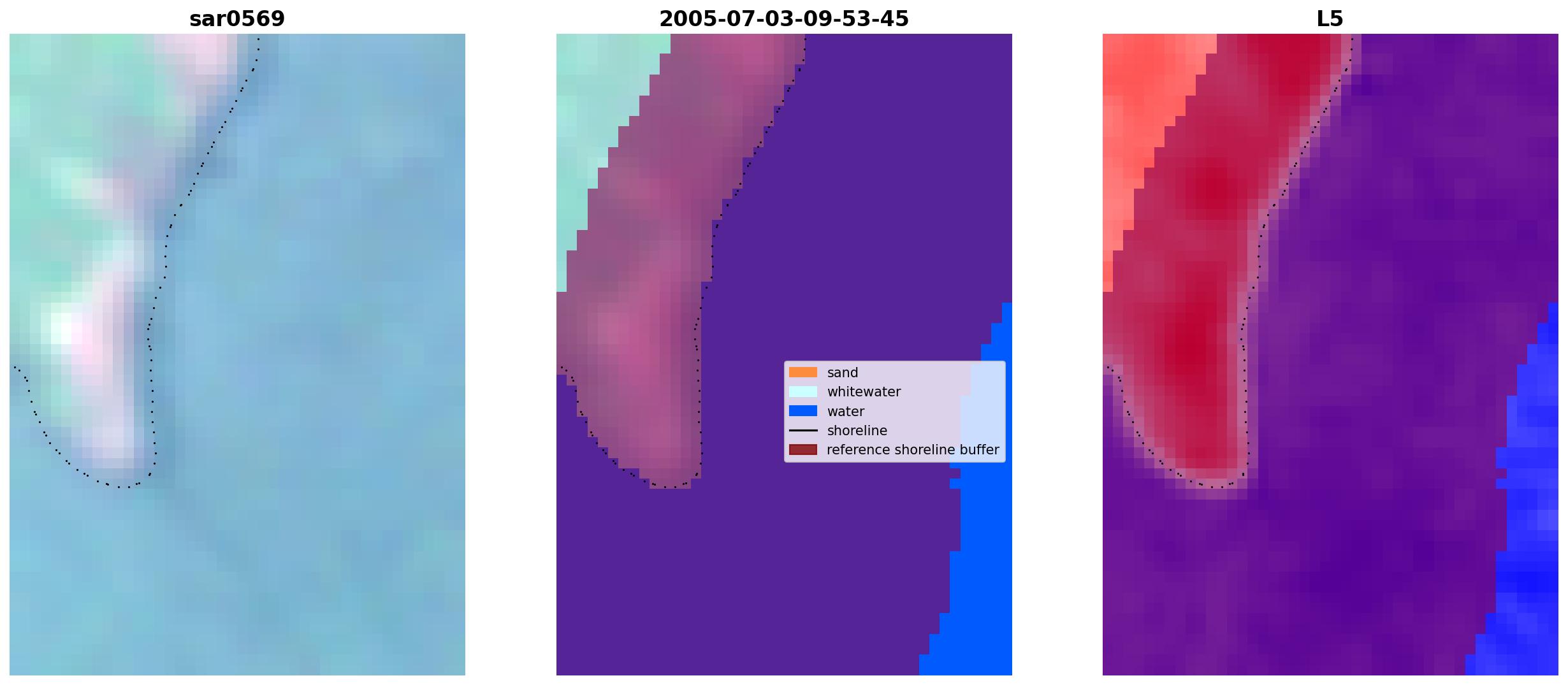 sar0569

2005-07-03-09-53-45

sand
whitewater
water
shoreline
reference shoreline buffer

L5